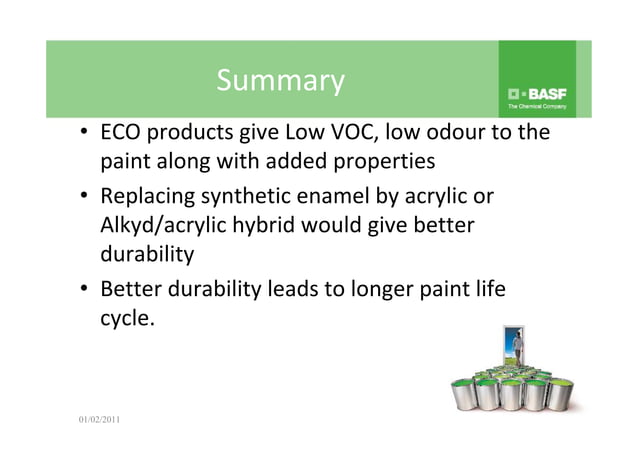 Summary

BASF
The Chemical Company

• ECO products give Low VOC, low odour to the paint along with added properties

• Replacing synthetic enamel by acrylic or Alkyd/acrylic hybrid would give better durability

• Better durability leads to longer paint life cycle.

01/02/2011